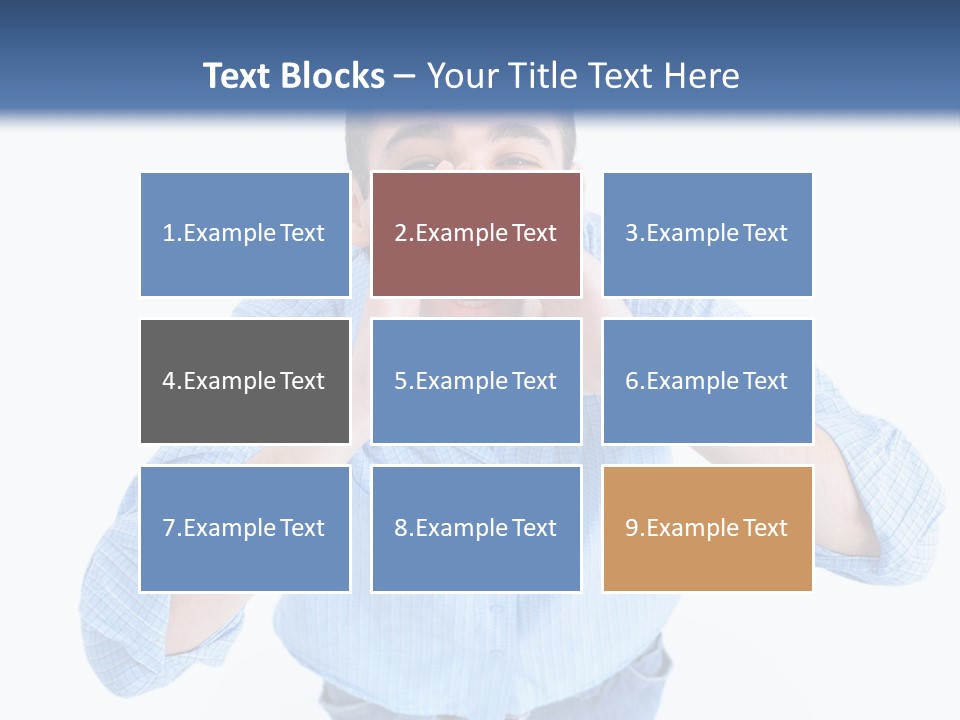 Text Blocks – Your Title Text Here

1.Example Text

2.Example Text

3.Example Text

4.Example Text

5.Example Text

6.Example Text

7.Example Text

8.Example Text

9.Example Text